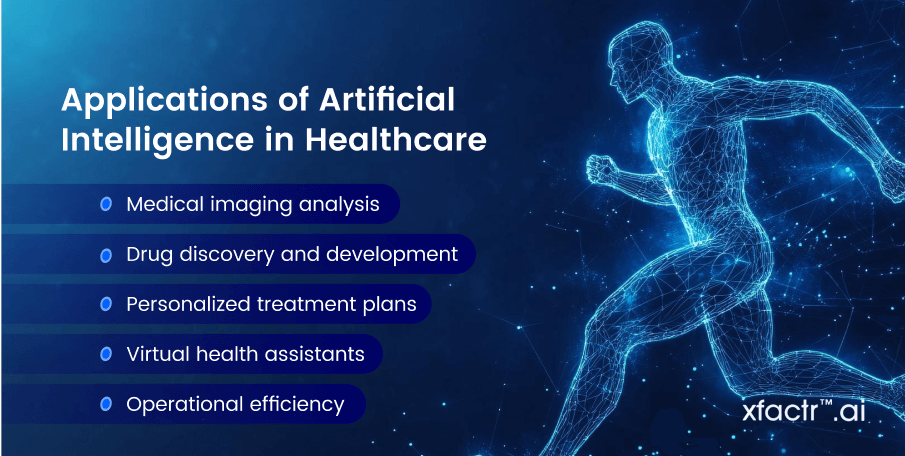 Applications of Artificial Intelligence in Healthcare

Medical imaging analysis

Drug discovery and development

Personalized treatment plans

Virtual health assistants

Operational efficiency

xfactr™.ai